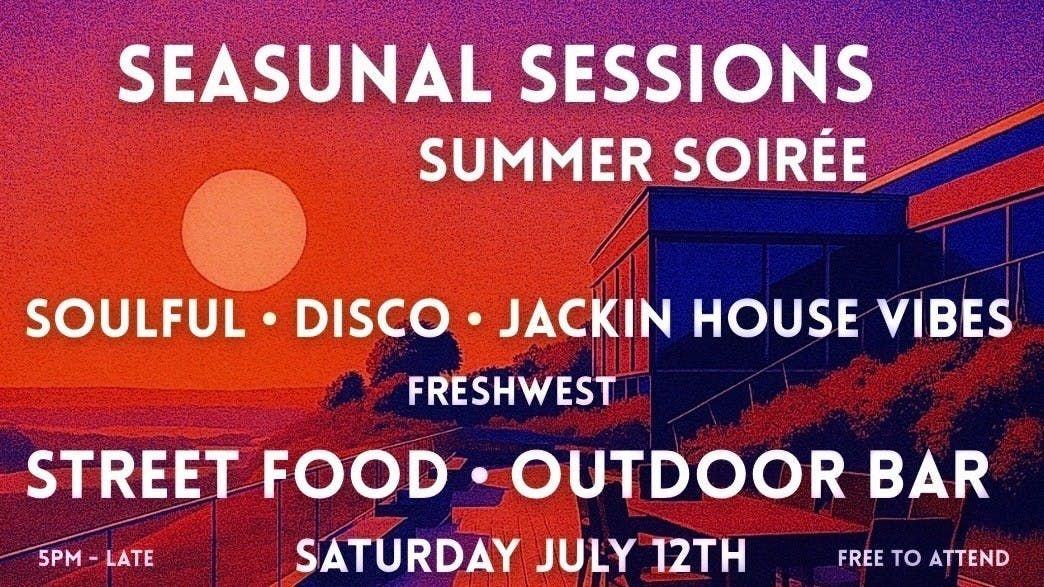 SEASUNAL SESSIONS
SUMMER SOIRÉE

SOULFUL • DISCO • JACKIN HOUSE VIBES
FRESHWEST

STREET FOOD • OUTDOOR BAR

5PM - LATE
SATURDAY JULY 12TH
FREE TO ATTEND